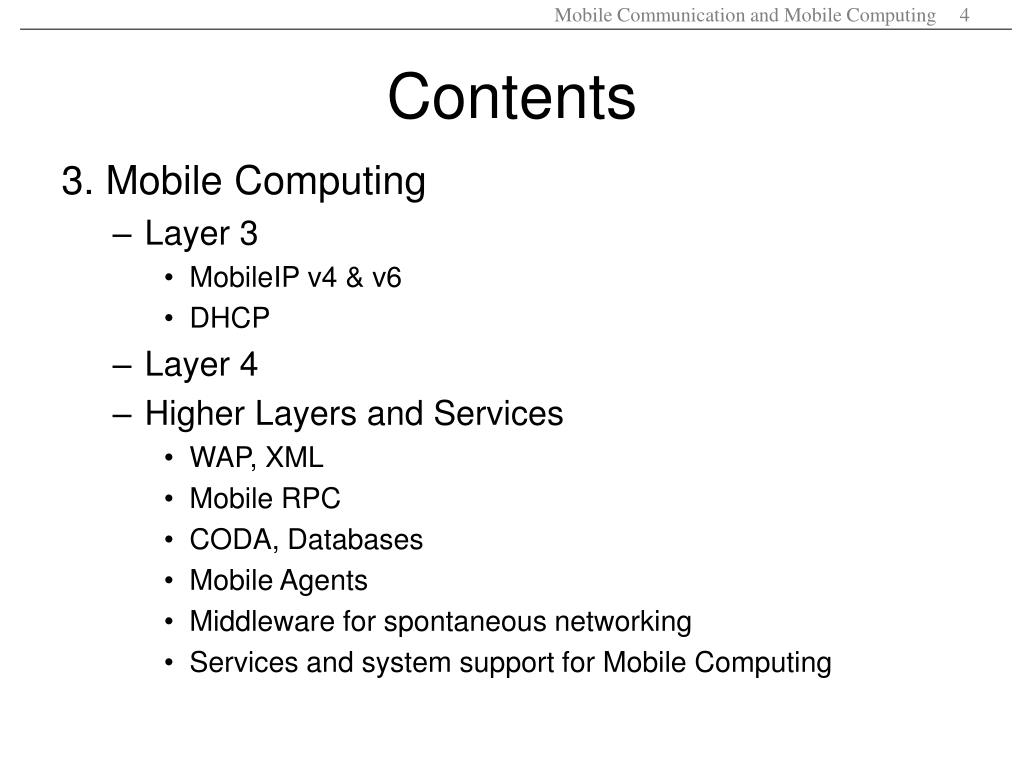 Mobile Communication and Mobile Computing 4

Contents

3. Mobile Computing
– Layer 3
• MobileIP v4 & v6
• DHCP
– Layer 4
– Higher Layers and Services
• WAP, XML
• Mobile RPC
• CODA, Databases
• Mobile Agents
• Middleware for spontaneous networking
• Services and system support for Mobile Computing